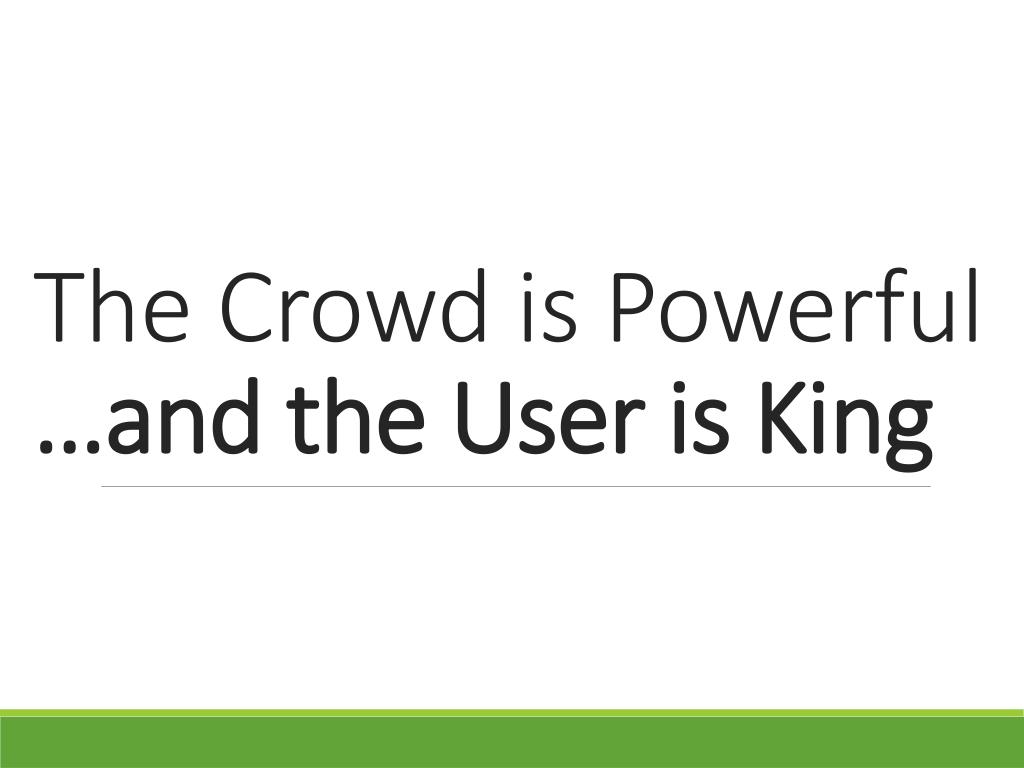 The Crowd is Powerful
…and the User is King